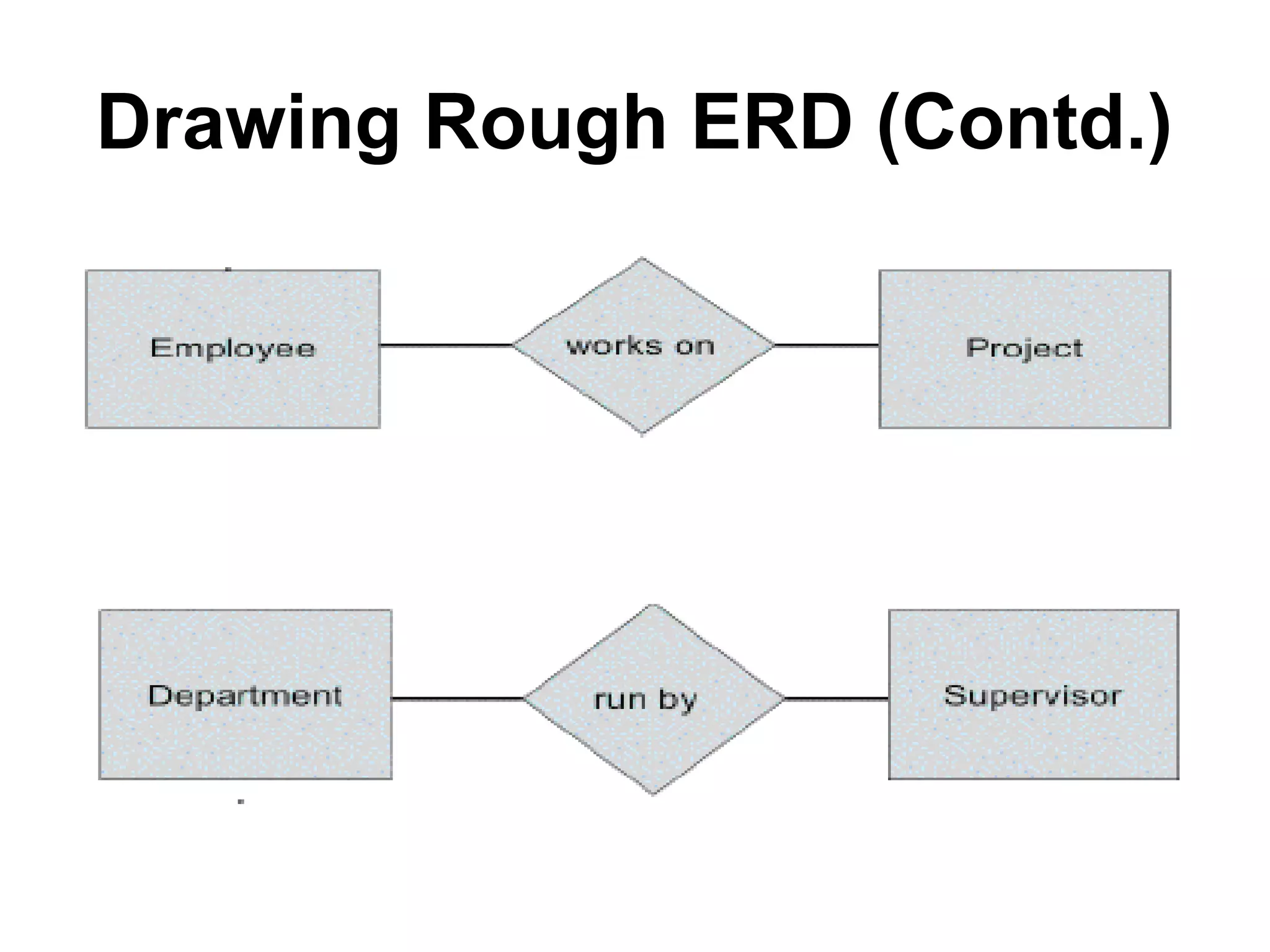 Drawing Rough ERD (Contd.)

Employee

works on

Project

Department

run by

Supervisor